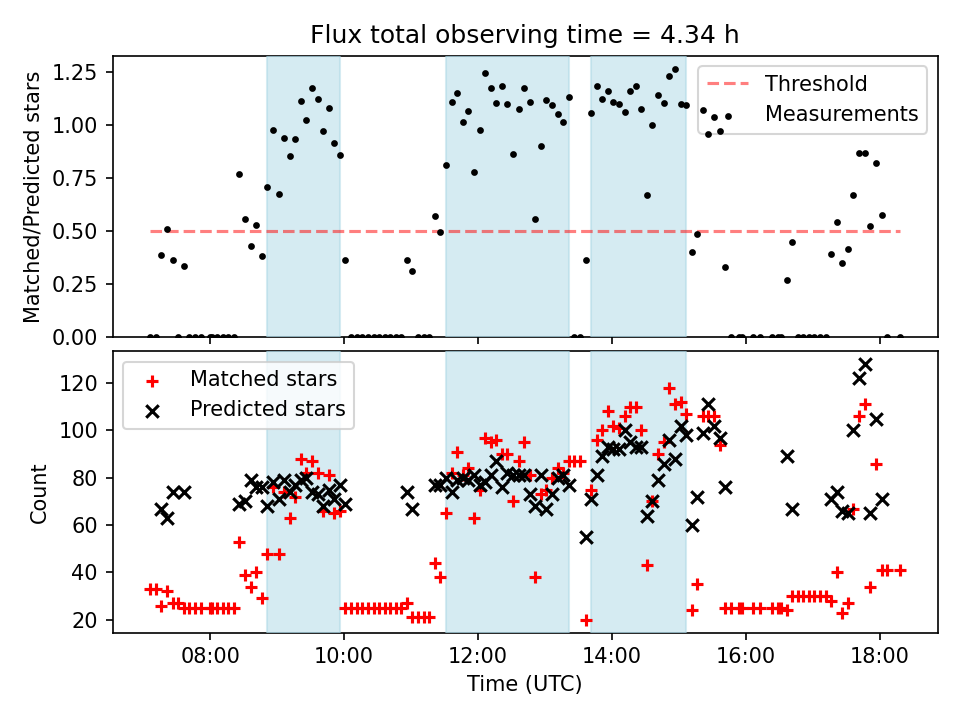 Flux total observing time = 4.34 h

Matched/Predicted stars

1.25
1.00
0.75
0.50
0.25
0.00

Threshold
Measurements

Count

120
100
80
60
40
20

Matched stars
Predicted stars

08:00
10:00
12:00
14:00
16:00
18:00

Time (UTC)